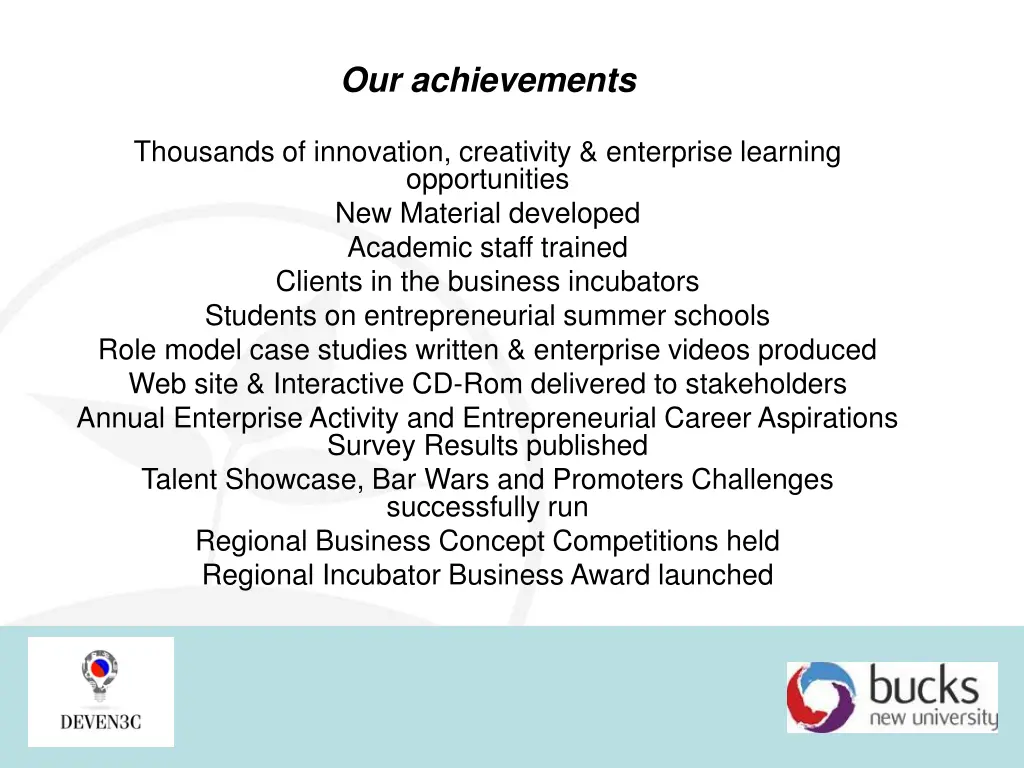 Our achievements

Thousands of innovation, creativity & enterprise learning opportunities
New Material developed
Academic staff trained
Clients in the business incubators
Students on entrepreneurial summer schools
Role model case studies written & enterprise videos produced
Web site & Interactive CD-Rom delivered to stakeholders
Annual Enterprise Activity and Entrepreneurial Career Aspirations Survey Results published
Talent Showcase, Bar Wars and Promoters Challenges successfully run
Regional Business Concept Competitions held
Regional Incubator Business Award launched

DEVEN3C

bucks
new university